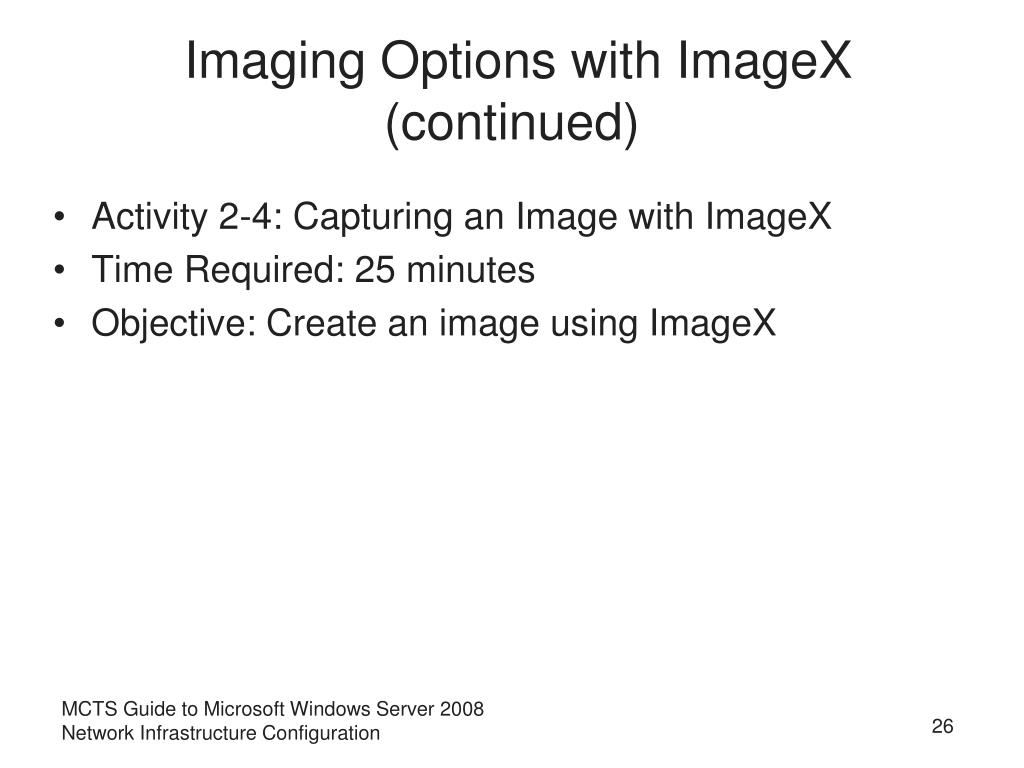 Imaging Options with ImageX (continued)

• Activity 2-4: Capturing an Image with ImageX
• Time Required: 25 minutes
• Objective: Create an image using ImageX

MCTS Guide to Microsoft Windows Server 2008
Network Infrastructure Configuration

26